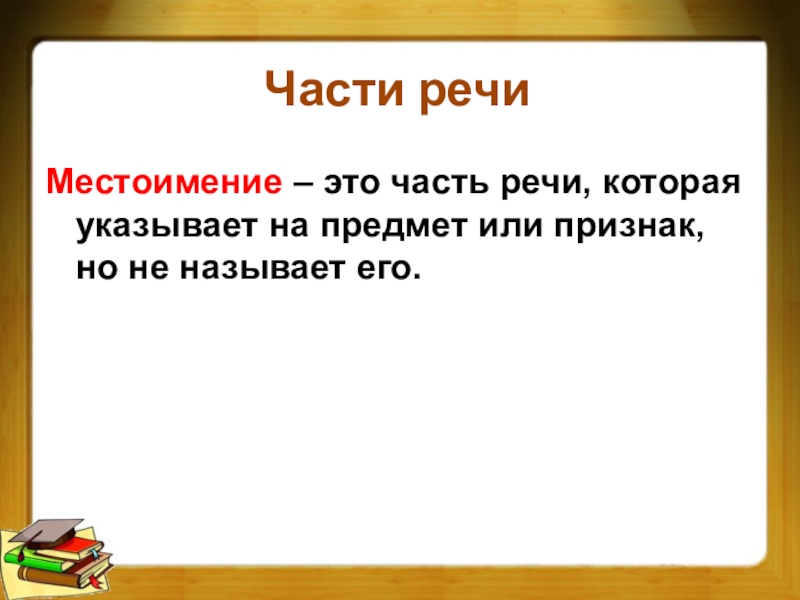 Части речи

Местоимение – это часть речи, которая указывает на предмет или признак, но не называет его.